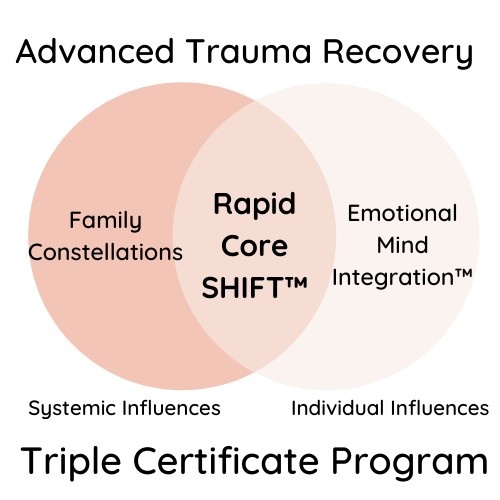 Advanced Trauma Recovery

Family Constellations

Rapid Core SHIFT™

Emotional Mind Integration™

Systemic Influences

Individual Influences

Triple Certificate Program